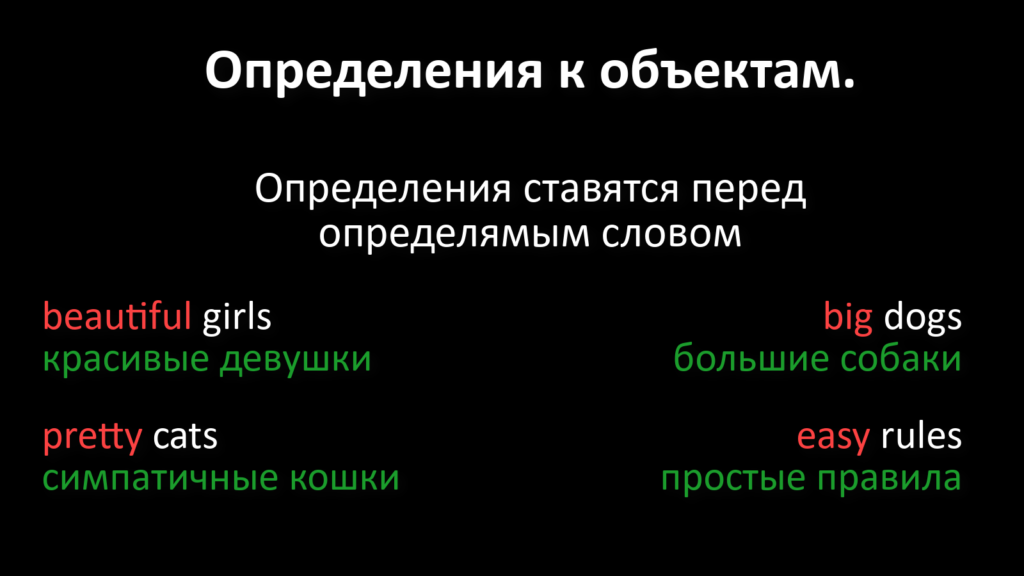 Определения к объектам.

Определения ставятся перед определямым словом

beautiful girls
красивые девушки

pretty cats
симпатичные кошки

big dogs
большие собаки

easy rules
простые правила